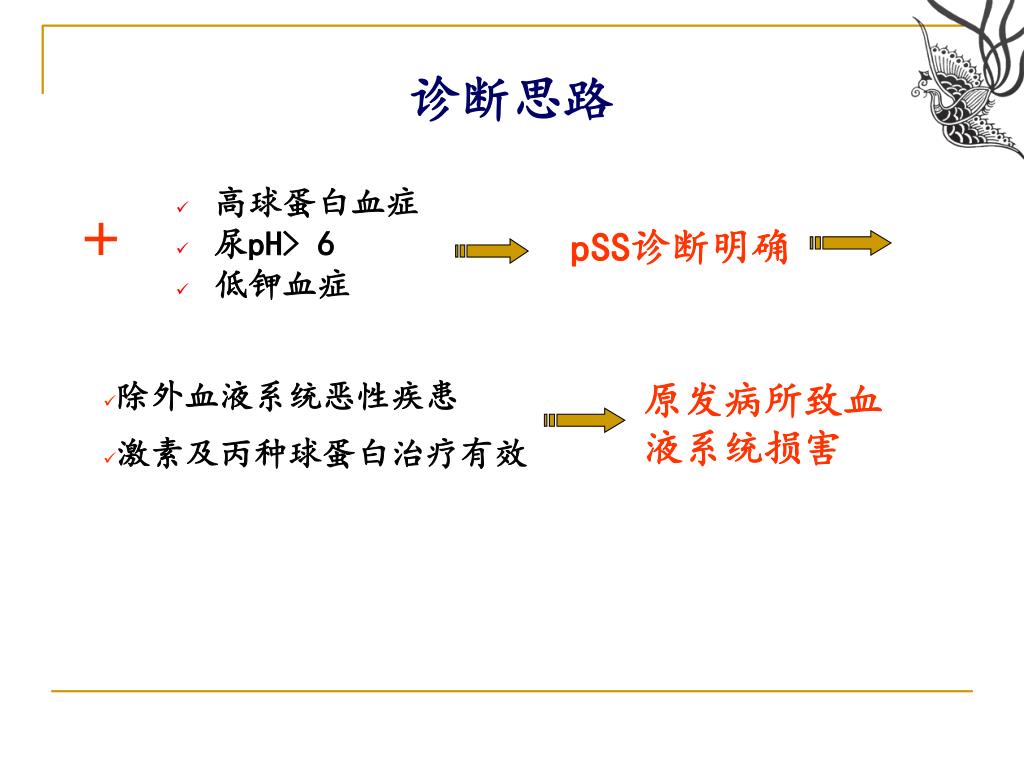 诊断思路

＋

✓ 高球蛋白血症
✓ 尿pH> 6
✓ 低钾血症

pSS诊断明确

✓除外血液系统恶性疾患
✓激素及丙种球蛋白治疗有效

原发病所致血液系统损害